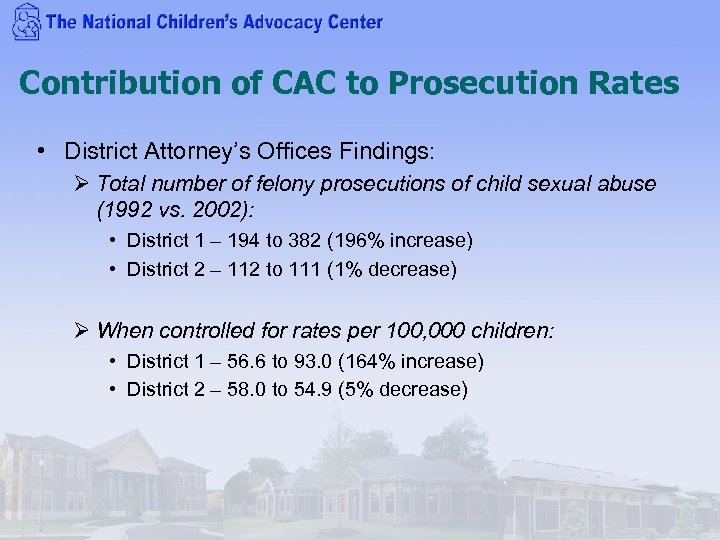 The National Children's Advocacy Center

Contribution of CAC to Prosecution Rates

• District Attorney's Offices Findings:

➢ Total number of felony prosecutions of child sexual abuse (1992 vs. 2002):

• District 1 – 194 to 382 (196% increase)
• District 2 – 112 to 111 (1% decrease)

➢ When controlled for rates per 100,000 children:

• District 1 – 56.6 to 93.0 (164% increase)
• District 2 – 58.0 to 54.9 (5% decrease)